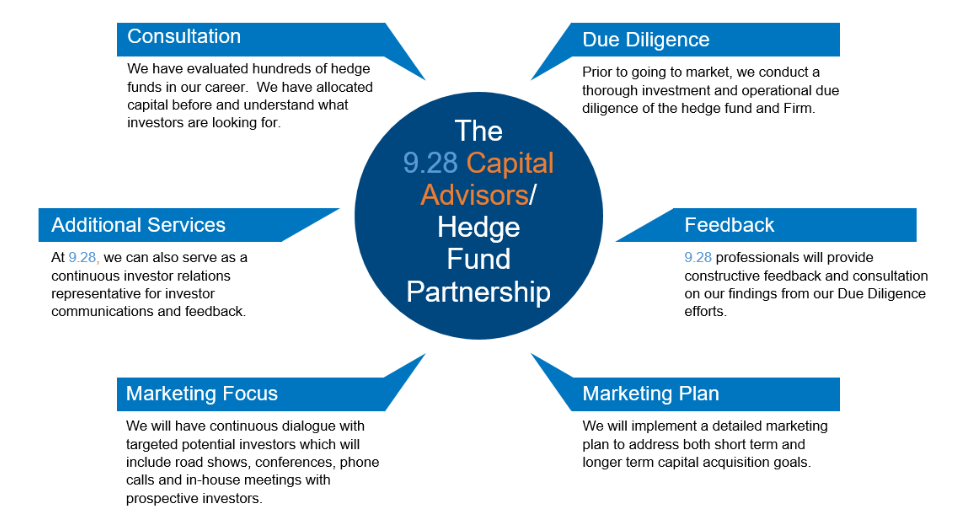 Consultation

We have evaluated hundreds of hedge funds in our career. We have allocated capital before and understand what investors are looking for.

Due Diligence

Prior to going to market, we conduct a thorough investment and operational due diligence of the hedge fund and Firm.

The 9.28 Capital Advisors/ Hedge Fund Partnership

Additional Services

At 9.28, we can also serve as a continuous investor relations representative for investor communications and feedback.

Feedback

9.28 professionals will provide constructive feedback and consultation on our findings from our Due Diligence efforts.

Marketing Focus

We will have continuous dialogue with targeted potential investors which will include road shows, conferences, phone calls and in-house meetings with prospective investors.

Marketing Plan

We will implement a detailed marketing plan to address both short term and longer term capital acquisition goals.